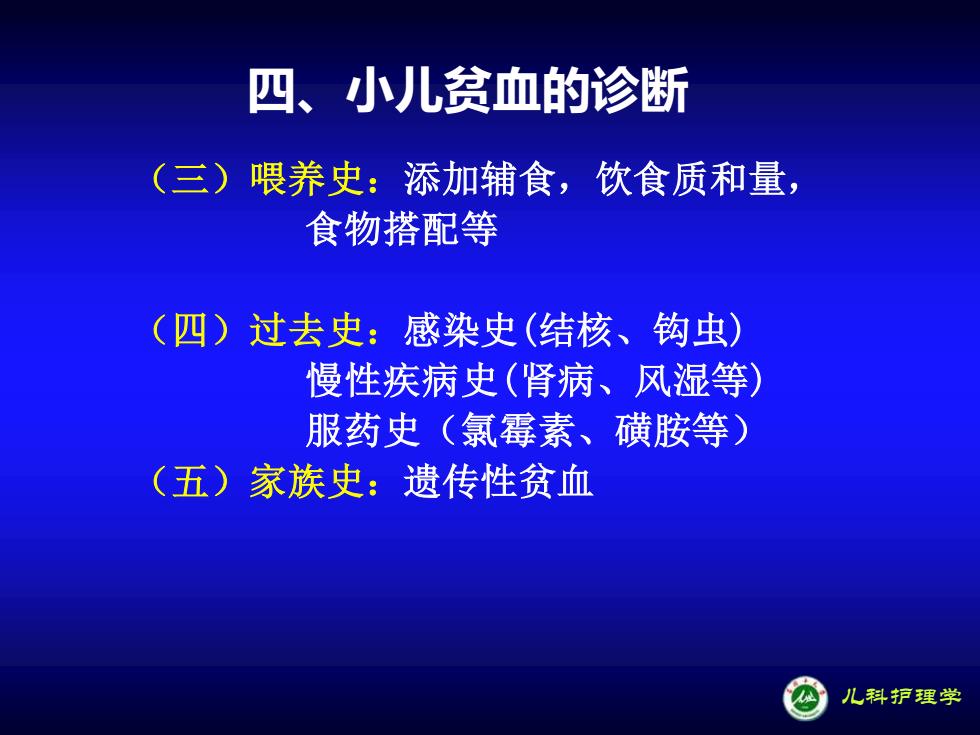 四、小儿贫血的诊断

（三）喂养史：添加辅食，饮食质和量，食物搭配等

（四）过去史：感染史(结核、钩虫)
慢性疾病史(肾病、风湿等)
服药史（氯霉素、磺胺等）
（五）家族史：遗传性贫血

儿科护理学